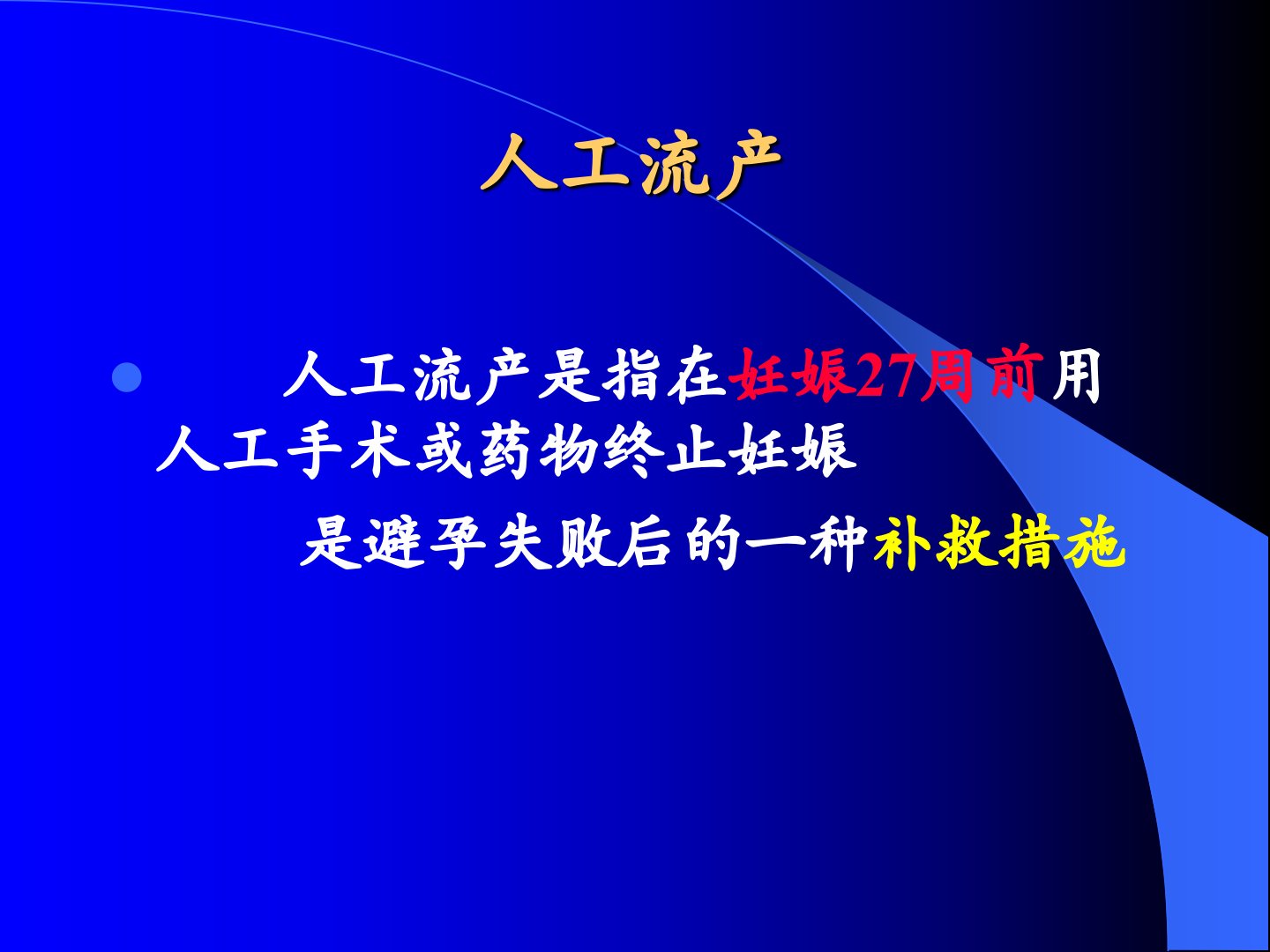 人工流产

人工流产是指在妊娠27周前用人工手术或药物终止妊娠

是避孕失败后的一种补救措施